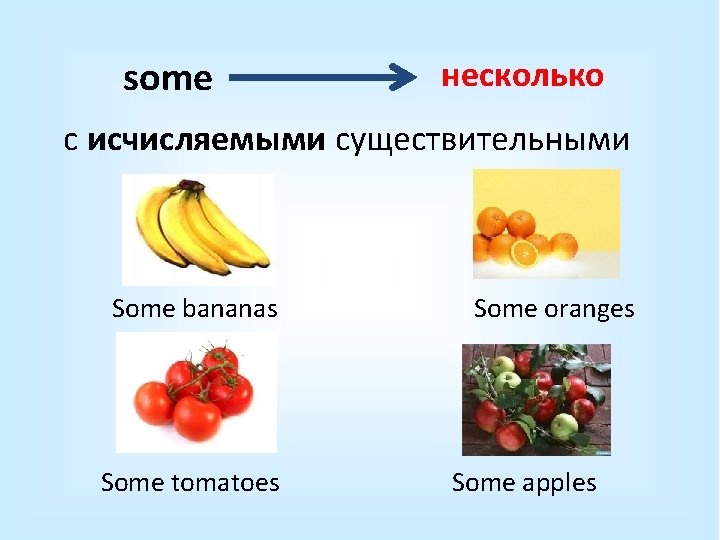 some → несколько

с исчисляемыми существительными

Some bananas

Some oranges

Some tomatoes

Some apples